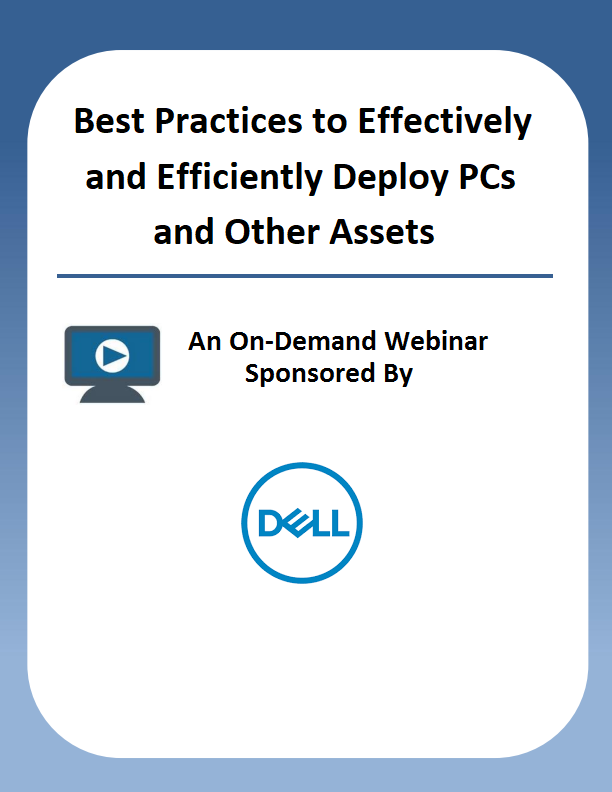 Best Practices to Effectively and Efficiently Deploy PCs and Other Assets

An On-Demand Webinar Sponsored By

DELL